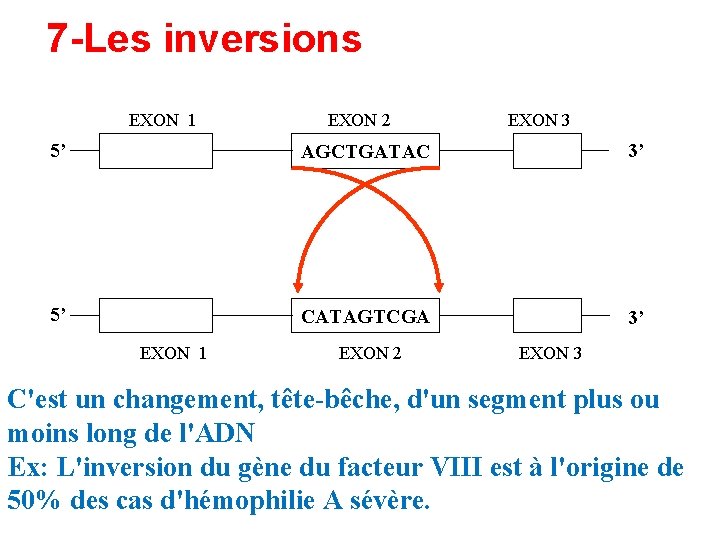 7-Les inversions

EXON 1
EXON 2
EXON 3
5'
AGCTGATAC
3'

5'
CATAGTCGA
3'
EXON 1
EXON 2
EXON 3

C'est un changement, tête-bêche, d'un segment plus ou moins long de l'ADN
Ex: L'inversion du gène du facteur VIII est à l'origine de 50% des cas d'hémophilie A sévère.